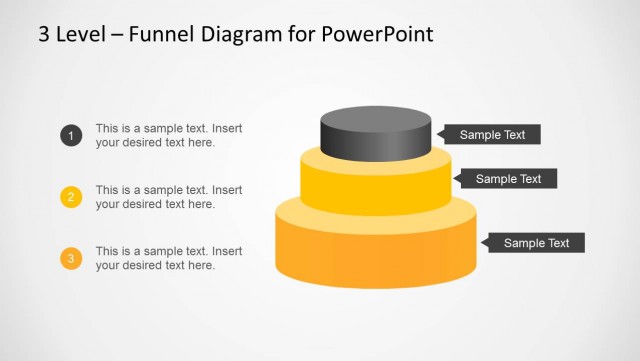 3 Level – Funnel Diagram for PowerPoint

1 This is a sample text. Insert your desired text here.

2 This is a sample text. Insert your desired text here.

3 This is a sample text. Insert your desired text here.

Sample Text

Sample Text

Sample Text